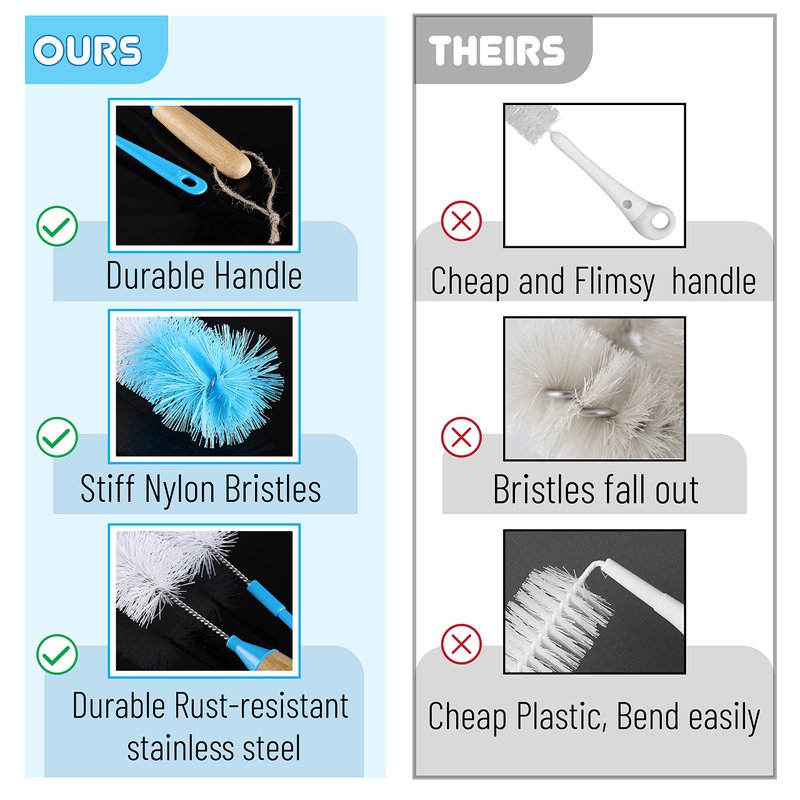 OURS

Durable Handle

Stiff Nylon Bristles

Durable Rust-resistant stainless steel

THEIRS

Cheap and Flimsy  handle

Bristles fall out

Cheap Plastic, Bend easily